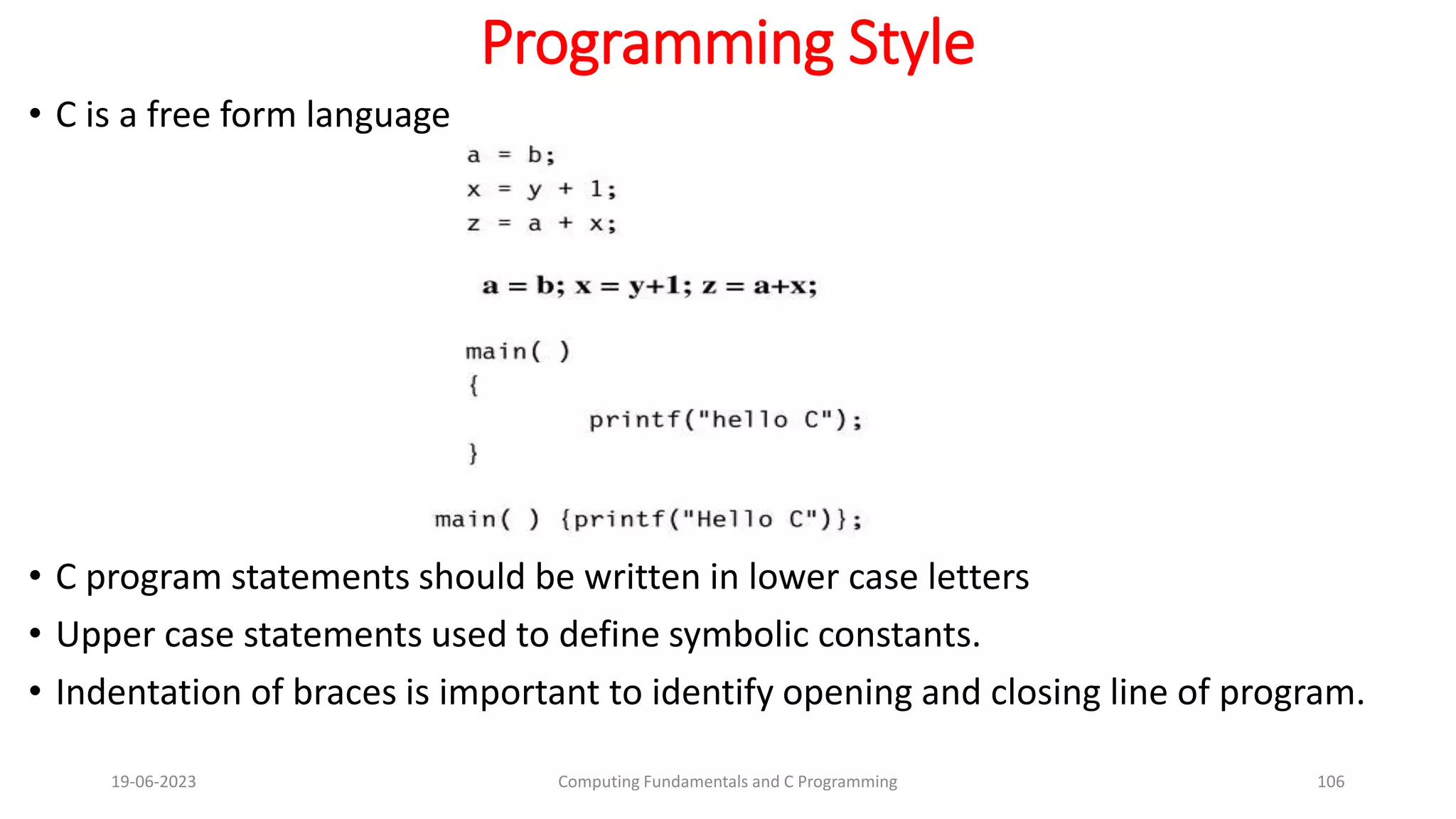 Programming Style

• C is a free form language

a = b;
x = y + 1;
z = a + x;

a = b; x = y+1; z = a+x;

main( )
{
printf("hello C");
}

main( ) {printf("Hello C")};

• C program statements should be written in lower case letters
• Upper case statements used to define symbolic constants.
• Indentation of braces is important to identify opening and closing line of program.

19-06-2023
Computing Fundamentals and C Programming
106